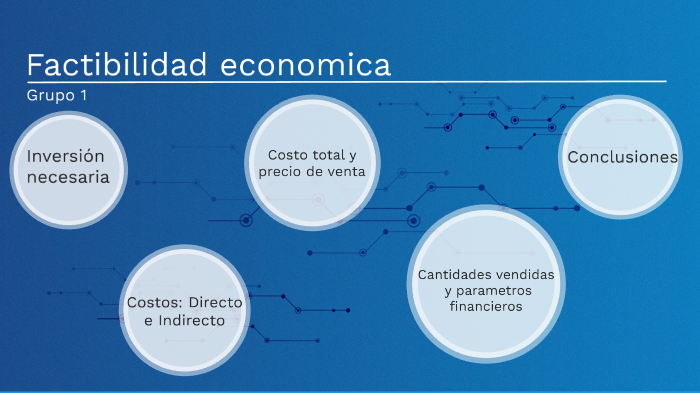 Factibilidad economica
Grupo 1

Inversión necesaria

Costo total y precio de venta

Conclusiones

Costos: Directo e Indirecto

Cantidades vendidas y parametros financieros